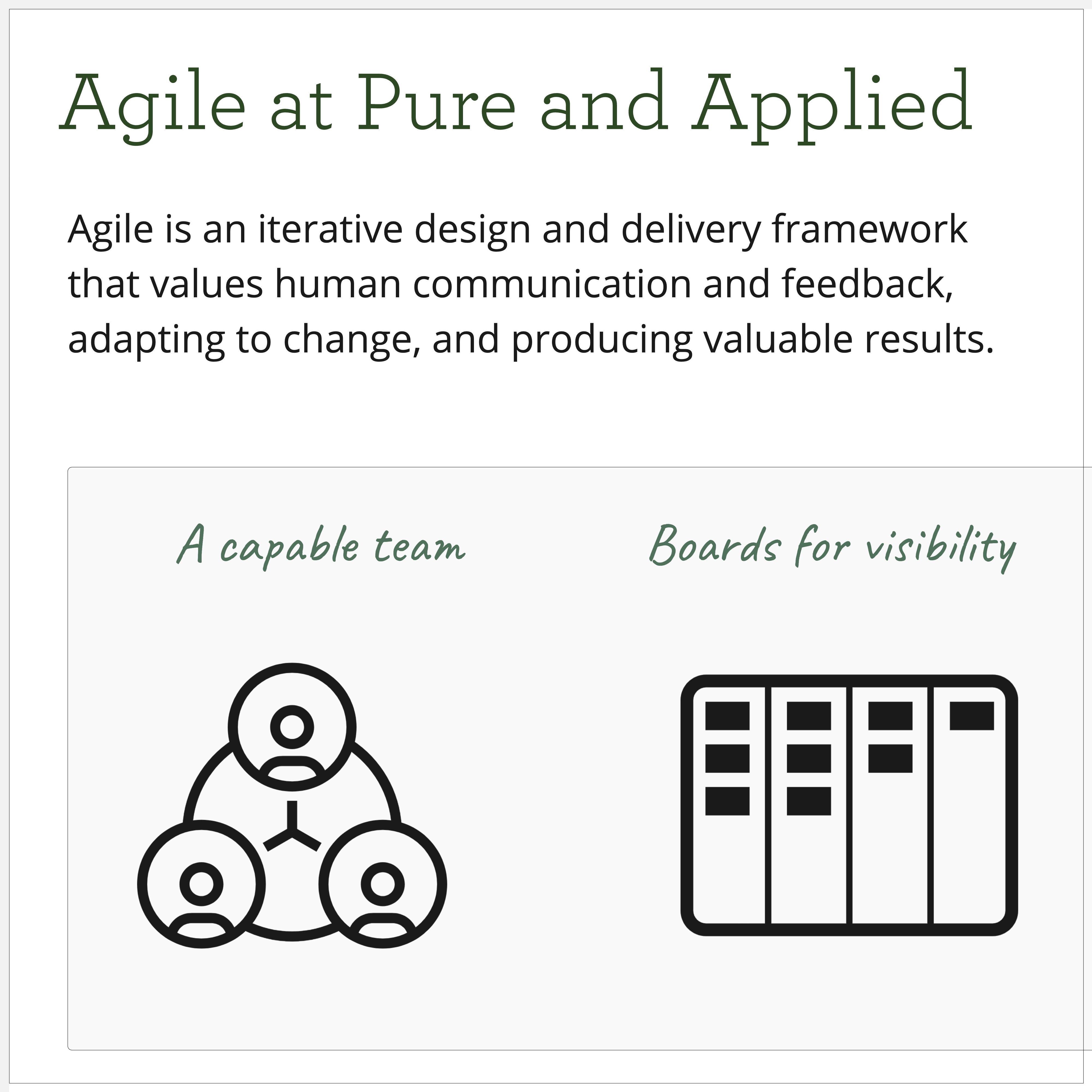 Agile at Pure and Applied

Agile is an iterative design and delivery framework that values human communication and feedback, adapting to change, and producing valuable results.

A capable team

Boards for visibility